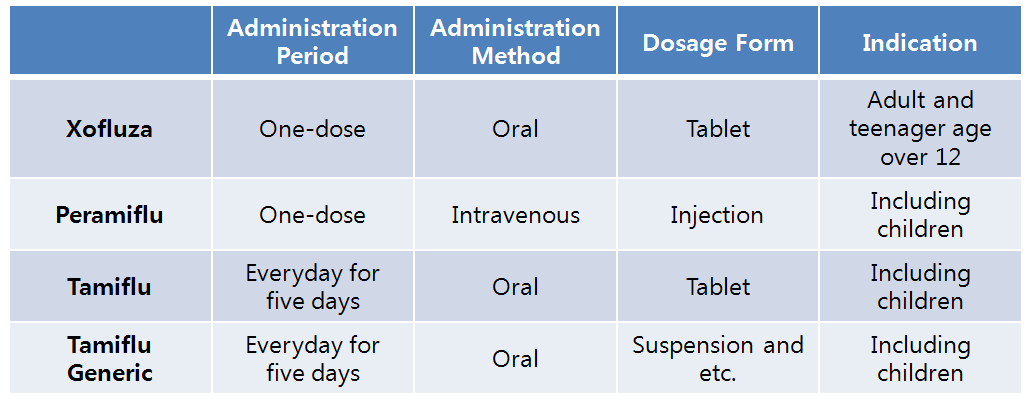 | | Administration Period | Administration Method | Dosage Form | Indication |
|---|---|---|---|---|
| **Xofluza** | One-dose | Oral | Tablet | Adult and teenager age over 12 |
| **Peramiflu** | One-dose | Intravenous | Injection | Including children |
| **Tamiflu** | Everyday for five days | Oral | Tablet | Including children |
| **Tamiflu Generic** | Everyday for five days | Oral | Suspension and etc. | Including children |